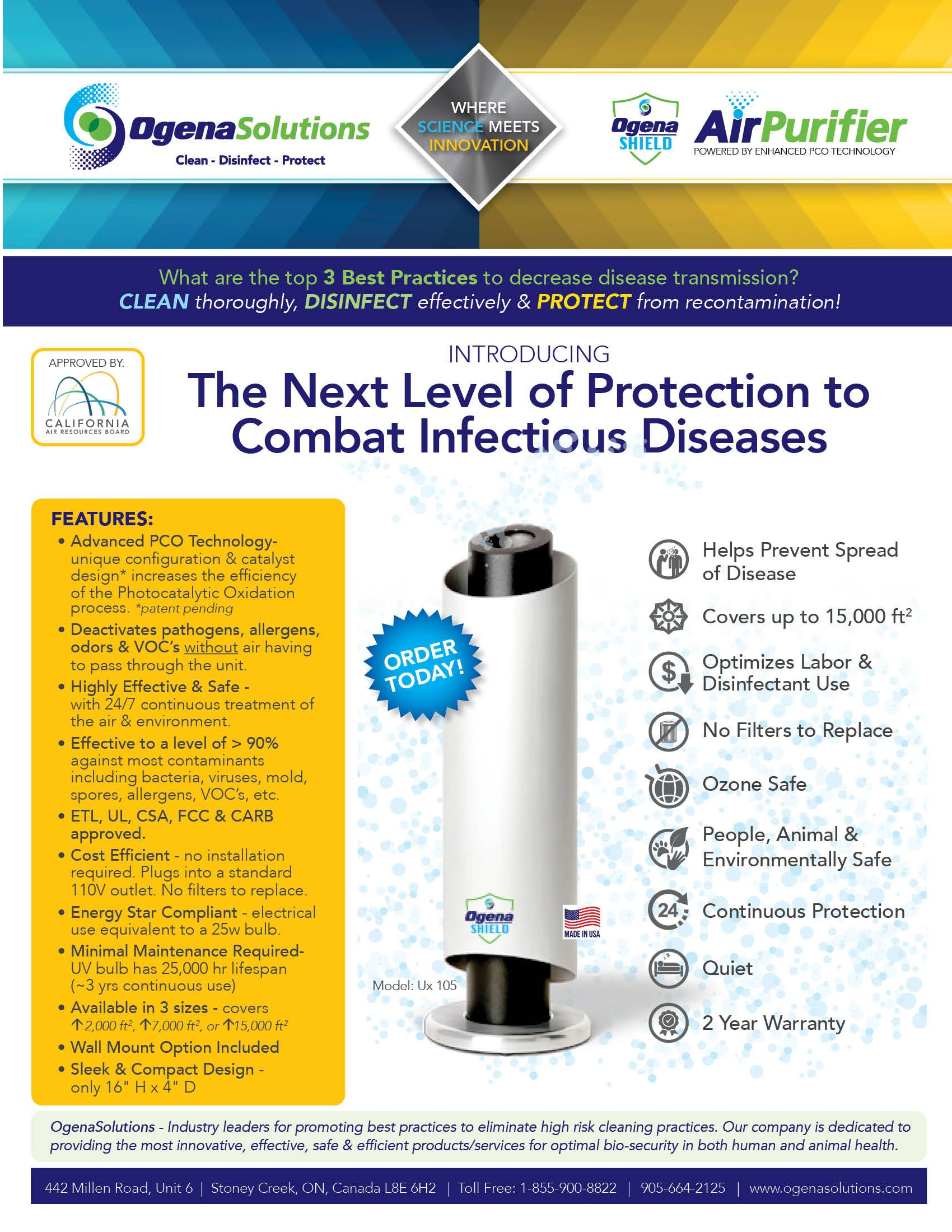 OgenaSolutions
Clean - Disinfect - Protect

WHERE SCIENCE MEETS INNOVATION

Ogena SHIELD

AirPurifier
POWERED BY ENHANCED PCO TECHNOLOGY

What are the top 3 Best Practices to decrease disease transmission?
CLEAN thoroughly, DISINFECT effectively & PROTECT from recontamination!

APPROVED BY:
CALIFORNIA AIR RESOURCES BOARD

INTRODUCING
The Next Level of Protection to Combat Infectious Diseases

FEATURES:
• Advanced PCO Technology- unique configuration & catalyst design* increases the efficiency of the Photocatalytic Oxidation process. *patent pending
• Deactivates pathogens, allergens, odors & VOC's without air having to pass through the unit.
• Highly Effective & Safe - with 24/7 continuous treatment of the air & environment.
• Effective to a level of > 90% against most contaminants including bacteria, viruses, mold, spores, allergens, VOC's, etc.
• ETL, UL, CSA, FCC & CARB approved.
• Cost Efficient - no installation required. Plugs into a standard 110V outlet. No filters to replace.
• Energy Star Compliant - electrical use equivalent to a 25w bulb.
• Minimal Maintenance Required- UV bulb has 25,000 hr lifespan (~3 yrs continuous use)
• Available in 3 sizes - covers ↑2,000 ft², ↑7,000 ft², or ↑15,000 ft²
• Wall Mount Option Included
• Sleek & Compact Design - only 16" H x 4" D

ORDER TODAY!

Ogena SHIELD

MADE IN USA

Model: Ux 105

Helps Prevent Spread of Disease
Covers up to 15,000 ft²
Optimizes Labor & Disinfectant Use
No Filters to Replace
Ozone Safe
People, Animal & Environmentally Safe
24 Continuous Protection
Quiet
2 Year Warranty

OgenaSolutions - Industry leaders for promoting best practices to eliminate high risk cleaning practices. Our company is dedicated to providing the most innovative, effective, safe & efficient products/services for optimal bio-security in both human and animal health.

442 Millen Road, Unit 6 | Stoney Creek, ON, Canada L8E 6H2 | Toll Free: 1-855-900-8822 | 905-664-2125 | www.ogenasolutions.com